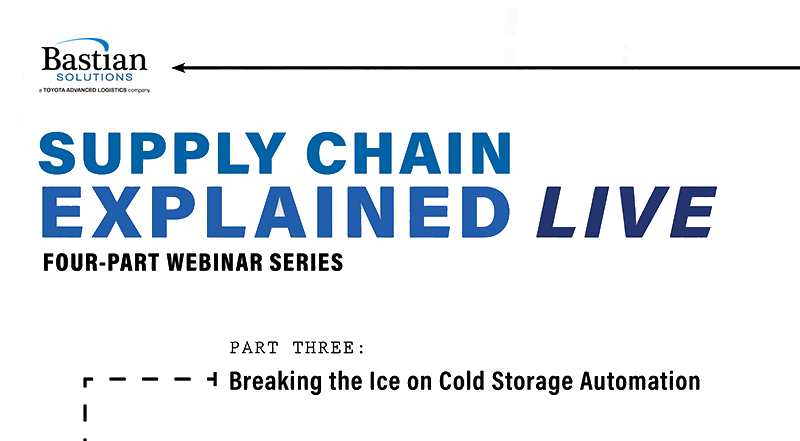 Bastian
SOLUTIONS
a TOYOTA ADVANCED LOGISTICS company

SUPPLY CHAIN
EXPLAINED LIVE
FOUR-PART WEBINAR SERIES

PART THREE:
Breaking the Ice on Cold Storage Automation